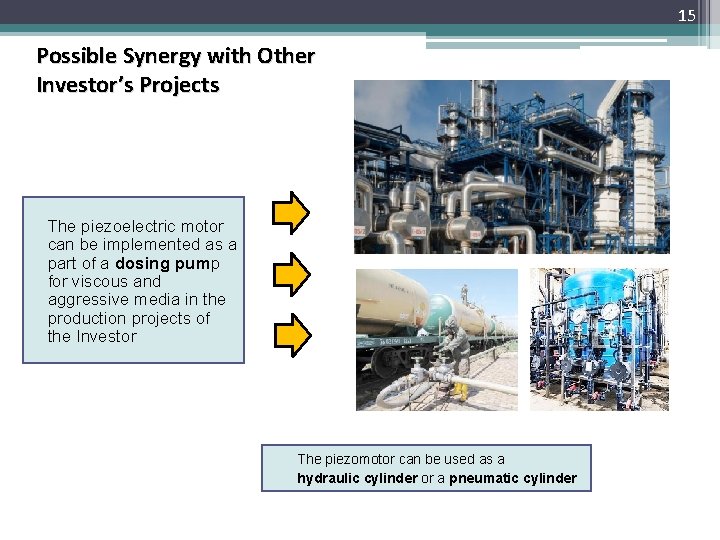 15

Possible Synergy with Other Investor's Projects

The piezoelectric motor can be implemented as a part of a dosing pump for viscous and aggressive media in the production projects of the Investor

The piezomotor can be used as a hydraulic cylinder or a pneumatic cylinder